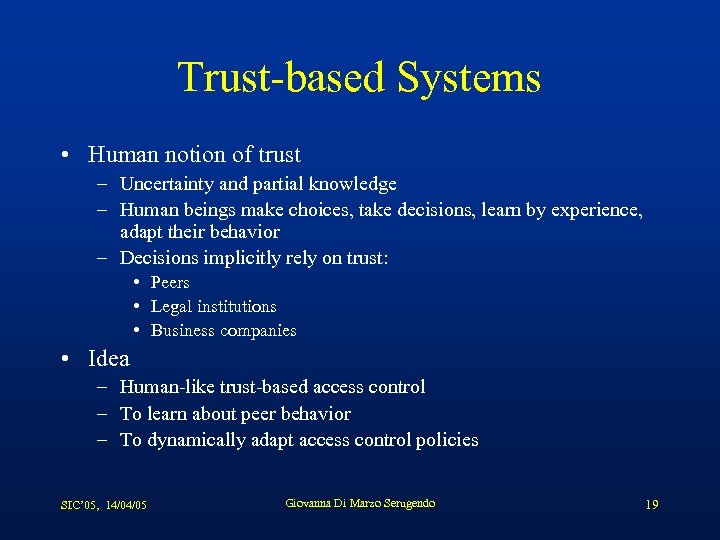 Trust-based Systems

• Human notion of trust
– Uncertainty and partial knowledge
– Human beings make choices, take decisions, learn by experience, adapt their behavior
– Decisions implicitly rely on trust:
• Peers
• Legal institutions
• Business companies

• Idea
– Human-like trust-based access control
– To learn about peer behavior
– To dynamically adapt access control policies

SIC'05, 14/04/05

Giovanna Di Marzo Serugendo

19